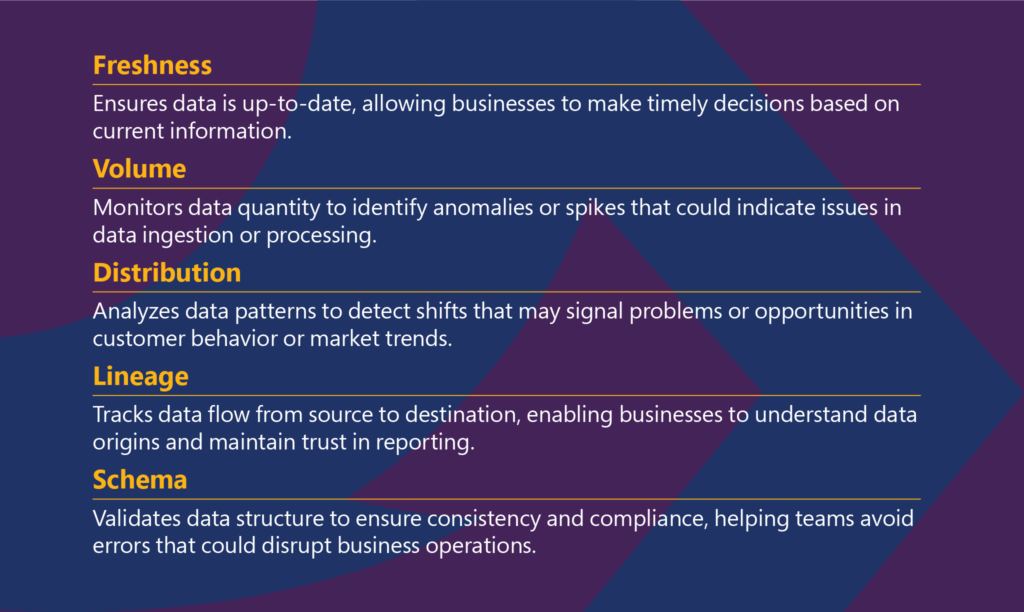 Freshness

Ensures data is up-to-date, allowing businesses to make timely decisions based on current information.

Volume

Monitors data quantity to identify anomalies or spikes that could indicate issues in data ingestion or processing.

Distribution

Analyzes data patterns to detect shifts that may signal problems or opportunities in customer behavior or market trends.

Lineage

Tracks data flow from source to destination, enabling businesses to understand data origins and maintain trust in reporting.

Schema

Validates data structure to ensure consistency and compliance, helping teams avoid errors that could disrupt business operations.